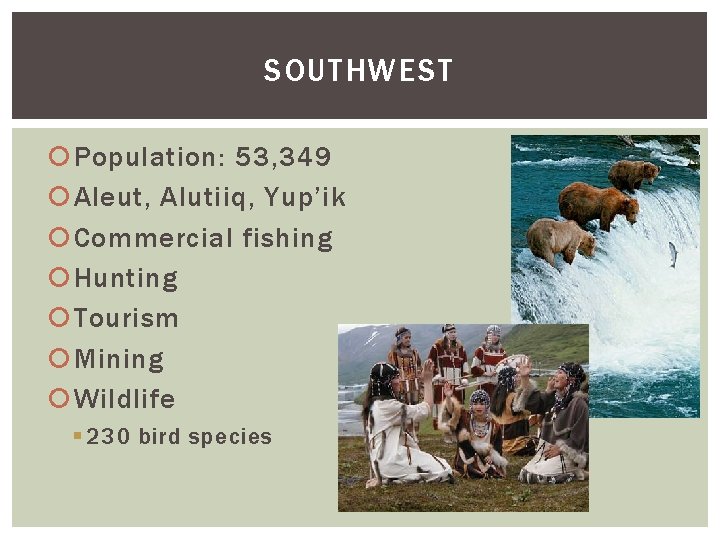 SOUTHWEST

Population: 53,349
Aleut, Alutiiq, Yup'ik
Commercial fishing
Hunting
Tourism
Mining
Wildlife
230 bird species